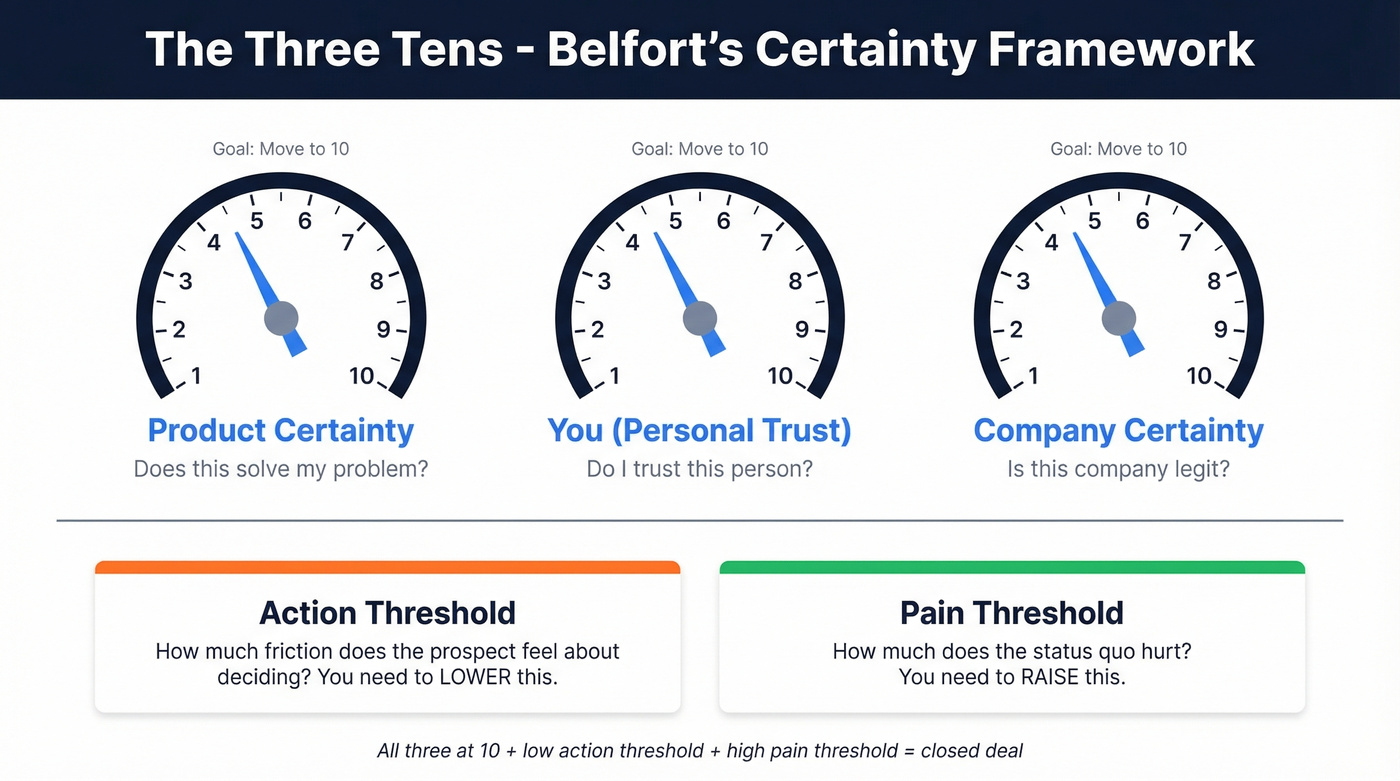 The Three Tens - Belfort's Certainty Framework

Goal: Move to 10

1 2 3 4 5 6 7 8 9 10

Product Certainty

Does this solve my problem?

Goal: Move to 10

1 2 3 4 5 6 7 8 9 10

You (Personal Trust)

Do I trust this person?

Goal: Move to 10

1 2 3 4 5 6 7 8 9 10

Company Certainty

Is this company legit?

Action Threshold

How much friction does the prospect feel about deciding? You need to LOWER this.

Pain Threshold

How much does the status quo hurt? You need to RAISE this.

All three at 10 + low action threshold + high pain threshold = closed deal